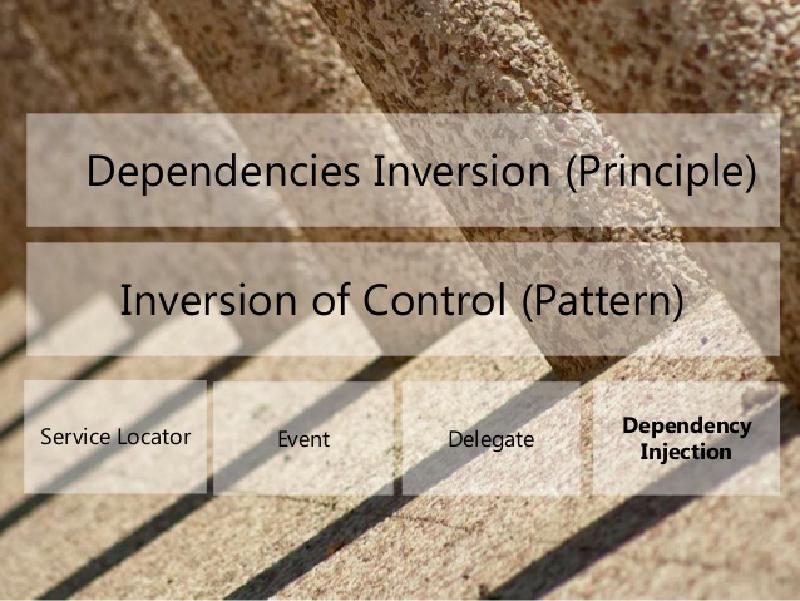 Dependencies Inversion (Principle)

Inversion of Control (Pattern)

Service Locator

Event

Delegate

Dependency Injection